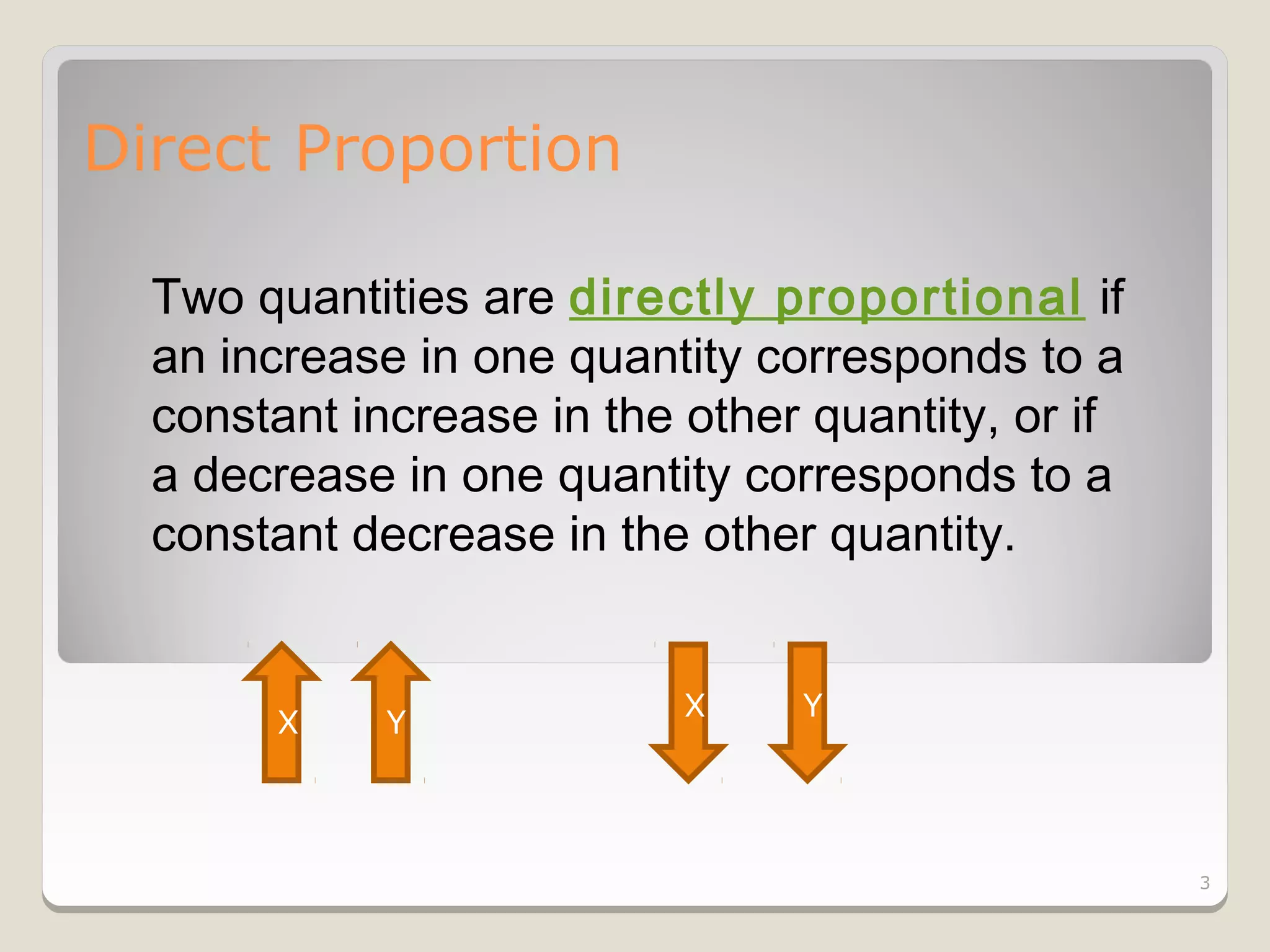 Direct Proportion

Two quantities are directly proportional if an increase in one quantity corresponds to a constant increase in the other quantity, or if a decrease in one quantity corresponds to a constant decrease in the other quantity.

X Y

X Y

3